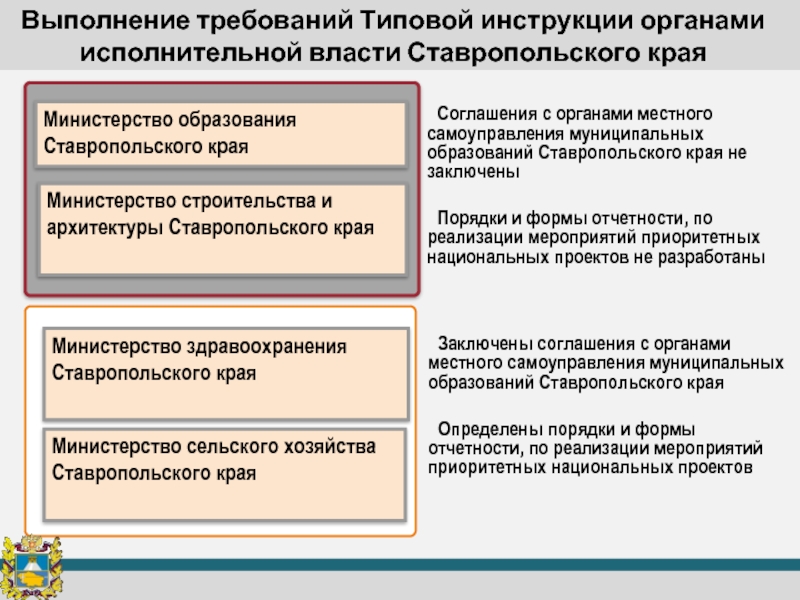 Выполнение требований Типовой инструкции органами исполнительной власти Ставропольского края

Министерство образования Ставропольского края

Министерство строительства и архитектуры Ставропольского края

Соглашения с органами местного самоуправления муниципальных образований Ставропольского края не заключены

Порядки и формы отчетности, по реализации мероприятий приоритетных национальных проектов не разработаны

Министерство здравоохранения Ставропольского края

Министерство сельского хозяйства Ставропольского края

Заключены соглашения с органами местного самоуправления муниципальных образований Ставропольского края

Определены порядки и формы отчетности, по реализации мероприятий приоритетных национальных проектов